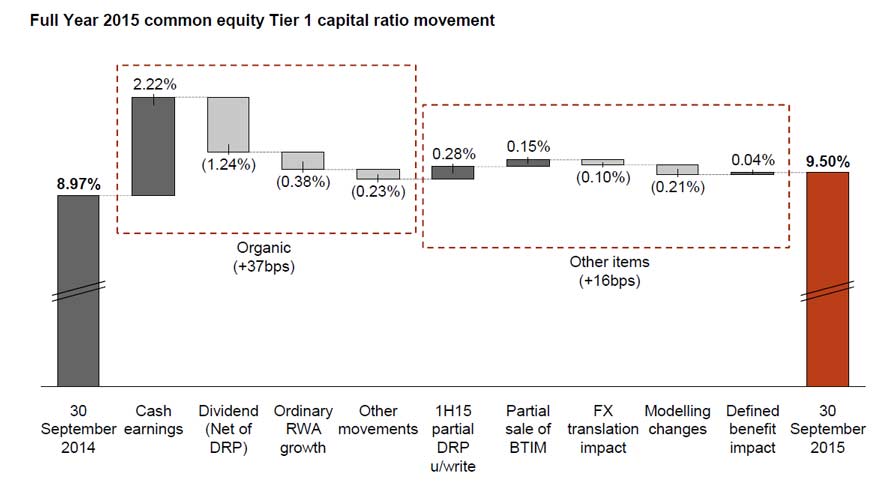 Full Year 2015 common equity Tier 1 capital ratio movement

8.97%

2.22%

(1.24%)

(0.38%)

(0.23%)

0.28%

0.15%

(0.10%)

(0.21%)

0.04%

9.50%

Organic
(+37bps)

Other items
(+16bps)

30 September 2014

Cash earnings

Dividend (Net of DRP)

Ordinary RWA growth

Other movements

1H15 partial DRP u/write

Partial sale of BTIM

FX translation impact

Modelling changes

Defined benefit impact

30 September 2015